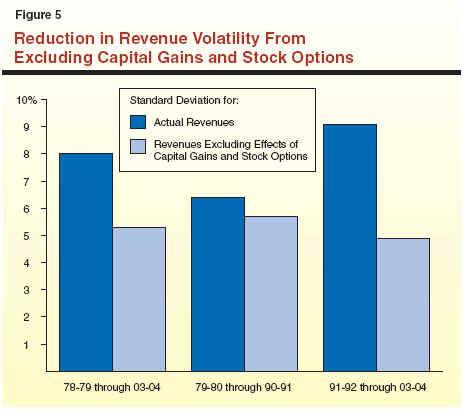 Figure 5

Reduction in Revenue Volatility From Excluding Capital Gains and Stock Options

Standard Deviation for:

Actual Revenues

Revenues Excluding Effects of Capital Gains and Stock Options

10%
9
8
7
6
5
4
3
2
1

78-79 through 03-04
79-80 through 90-91
91-92 through 03-04